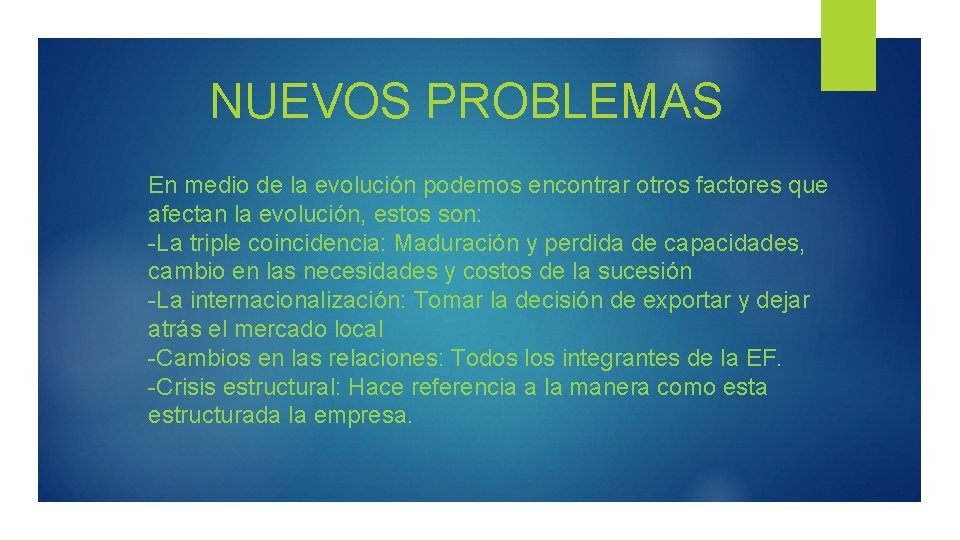 NUEVOS PROBLEMAS

En medio de la evolución podemos encontrar otros factores que afectan la evolución, estos son:
-La triple coincidencia: Maduración y perdida de capacidades, cambio en las necesidades y costos de la sucesión
-La internacionalización: Tomar la decisión de exportar y dejar atrás el mercado local
-Cambios en las relaciones: Todos los integrantes de la EF.
-Crisis estructural: Hace referencia a la manera como esta estructurada la empresa.